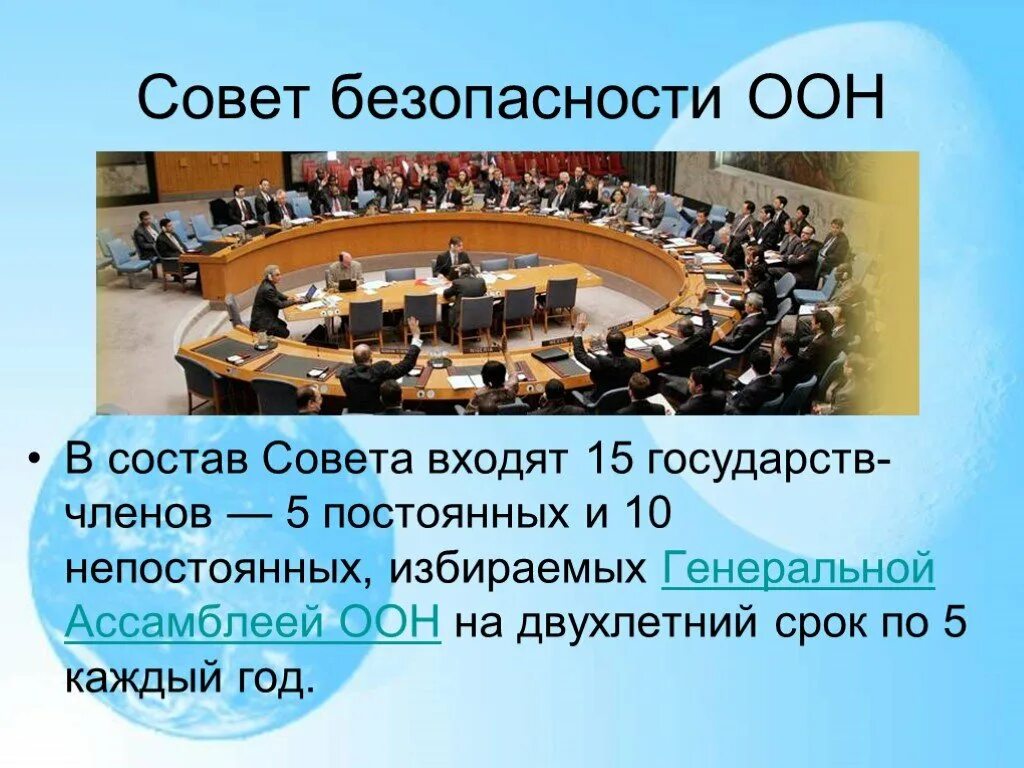 Совет безопасности ООН

• В состав Совета входят 15 государств-членов — 5 постоянных и 10 непостоянных, избираемых Генеральной Ассамблеей ООН на двухлетний срок по 5 каждый год.